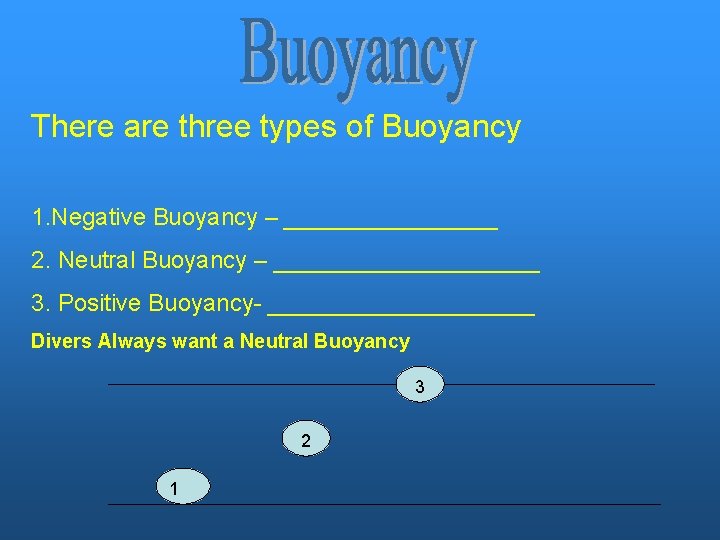 Buoyancy

There are three types of Buoyancy

1.Negative Buoyancy – ________________

2. Neutral Buoyancy – ____________________

3. Positive Buoyancy- ____________________

Divers Always want a Neutral Buoyancy

3

2

1